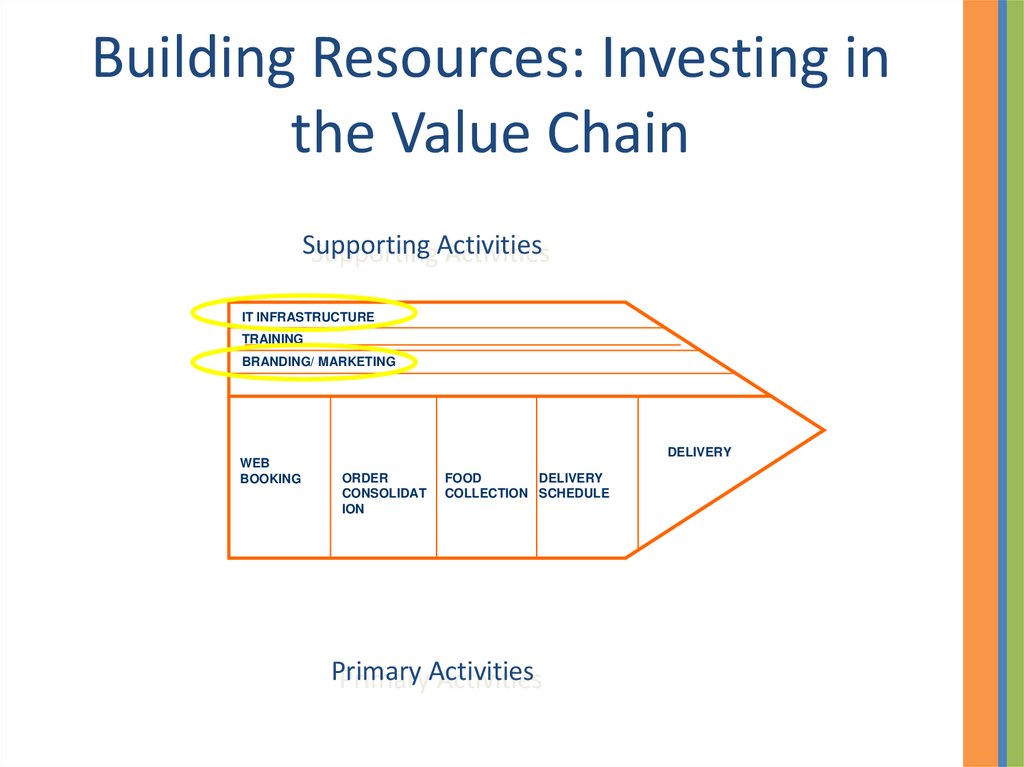 Building Resources: Investing in the Value Chain

Supporting Activities

IT INFRASTRUCTURE
TRAINING
BRANDING/ MARKETING

WEB BOOKING

ORDER CONSOLIDATION

FOOD COLLECTION

DELIVERY SCHEDULE

DELIVERY

Primary Activities